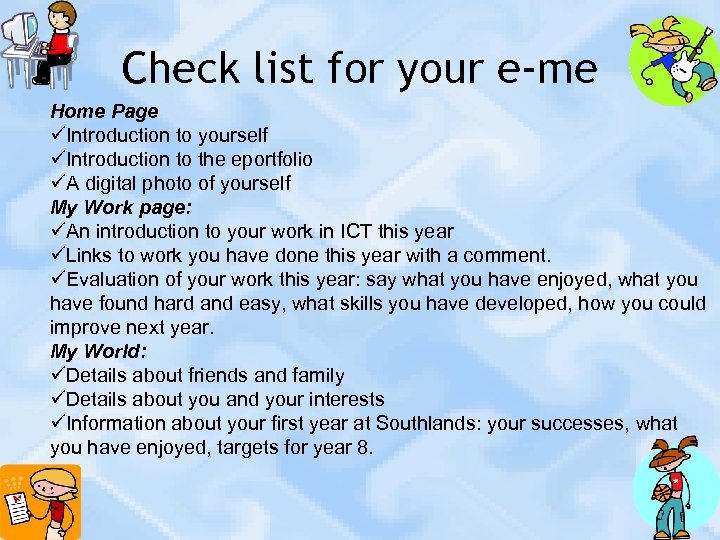 Check list for your e-me

Home Page
✓Introduction to yourself
✓Introduction to the eportfolio
✓A digital photo of yourself
My Work page:
✓An introduction to your work in ICT this year
✓Links to work you have done this year with a comment.
✓Evaluation of your work this year: say what you have enjoyed, what you have found hard and easy, what skills you have developed, how you could improve next year.
My World:
✓Details about friends and family
✓Details about you and your interests
✓Information about your first year at Southlands: your successes, what you have enjoyed, targets for year 8.